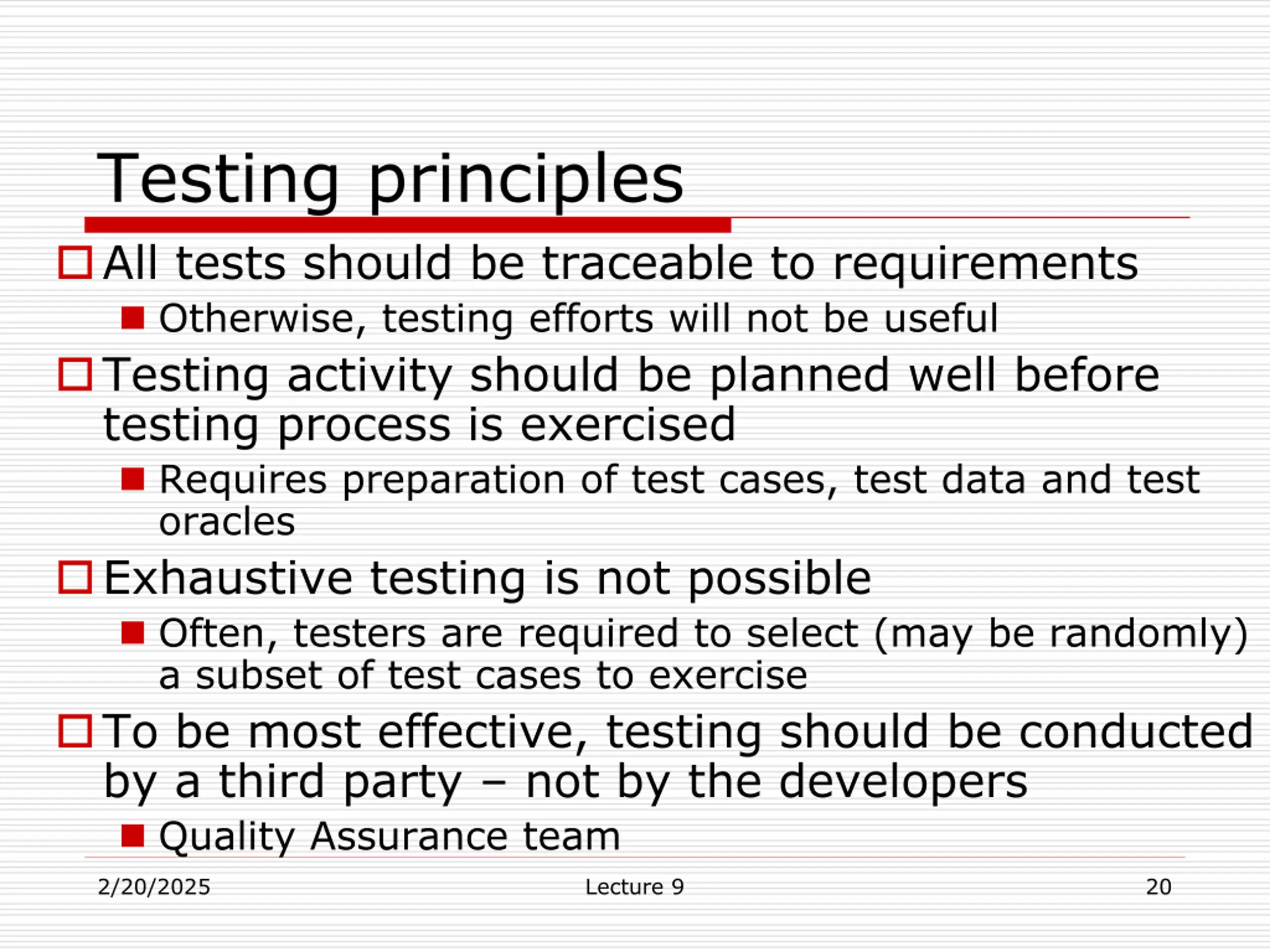 Testing principles

All tests should be traceable to requirements

Otherwise, testing efforts will not be useful

Testing activity should be planned well before testing process is exercised

Requires preparation of test cases, test data and test oracles

Exhaustive testing is not possible

Often, testers are required to select (may be randomly) a subset of test cases to exercise

To be most effective, testing should be conducted by a third party – not by the developers

Quality Assurance team

2/20/2025

Lecture 9

20